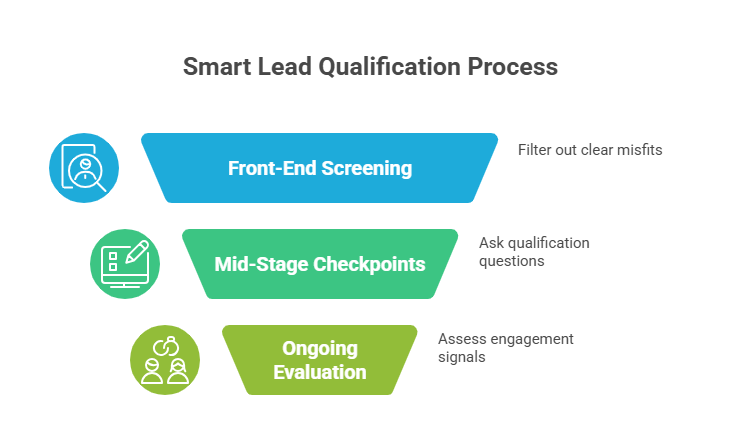 Smart Lead Qualification Process

Front-End Screening

Filter out clear misfits

Mid-Stage Checkpoints

Ask qualification questions

Ongoing Evaluation

Assess engagement signals